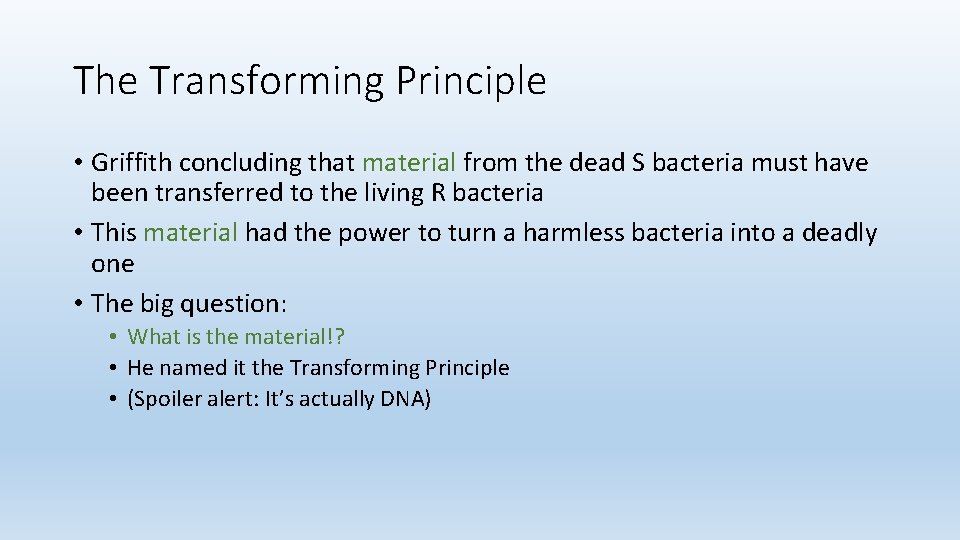 The Transforming Principle

• Griffith concluding that material from the dead S bacteria must have been transferred to the living R bacteria
• This material had the power to turn a harmless bacteria into a deadly one
• The big question:
  • What is the material!?
  • He named it the Transforming Principle
  • (Spoiler alert: It's actually DNA)